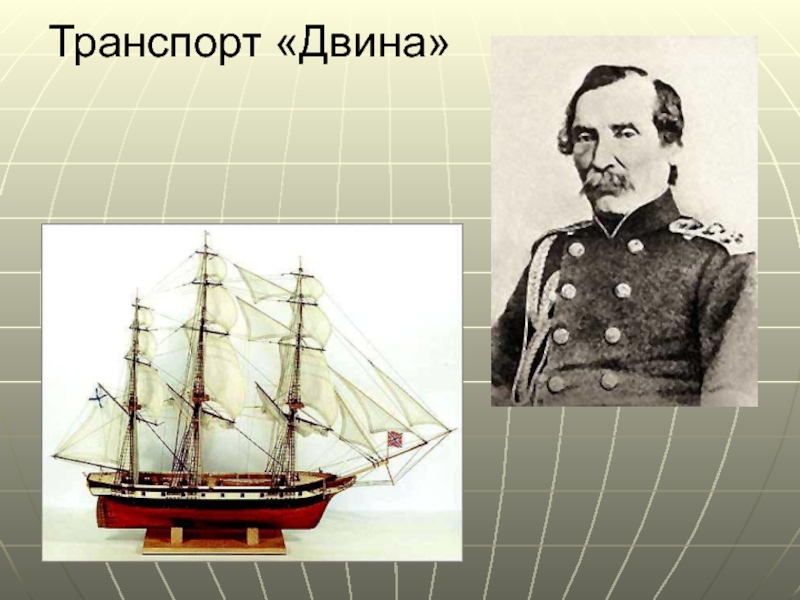 Транспорт «Двина»